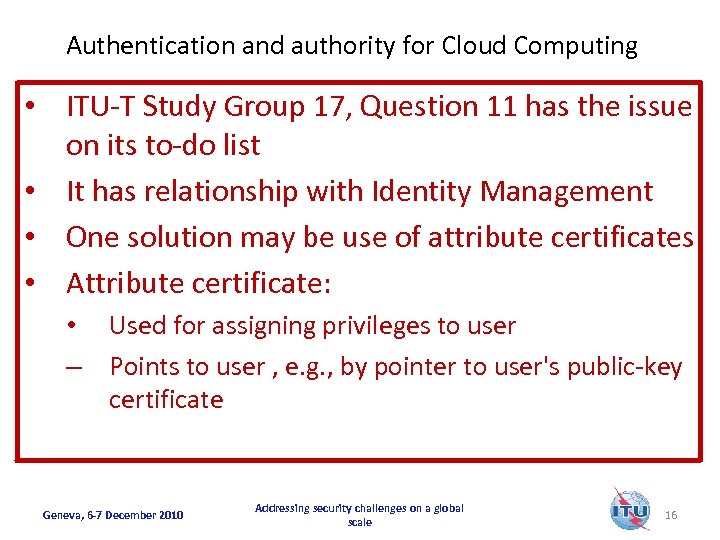 Authentication and authority for Cloud Computing

• ITU-T Study Group 17, Question 11 has the issue on its to-do list
• It has relationship with Identity Management
• One solution may be use of attribute certificates
• Attribute certificate:
  • Used for assigning privileges to user
  – Points to user , e.g., by pointer to user's public-key certificate

Geneva, 6-7 December 2010

Addressing security challenges on a global scale

ITU

16